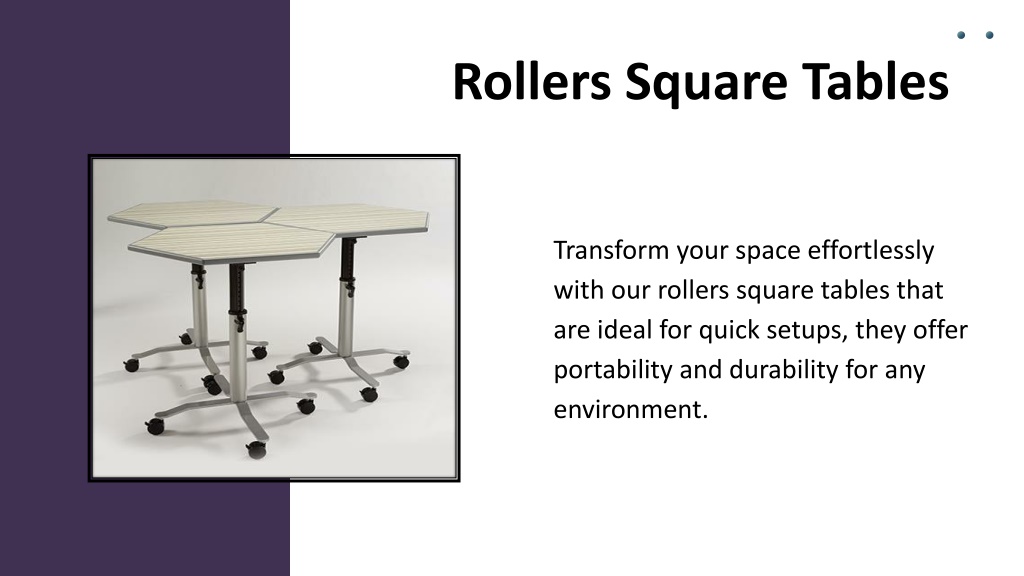 Rollers Square Tables

Transform your space effortlessly with our rollers square tables that are ideal for quick setups, they offer portability and durability for any environment.